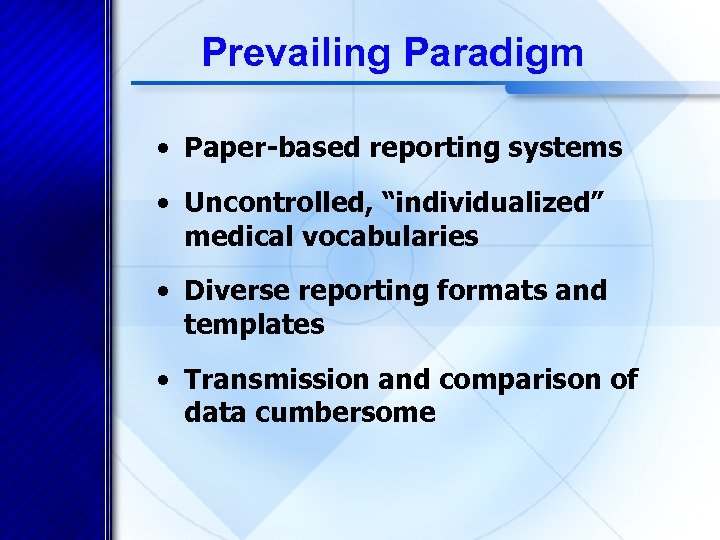 Prevailing Paradigm

• Paper-based reporting systems

• Uncontrolled, “individualized” medical vocabularies

• Diverse reporting formats and templates

• Transmission and comparison of data cumbersome